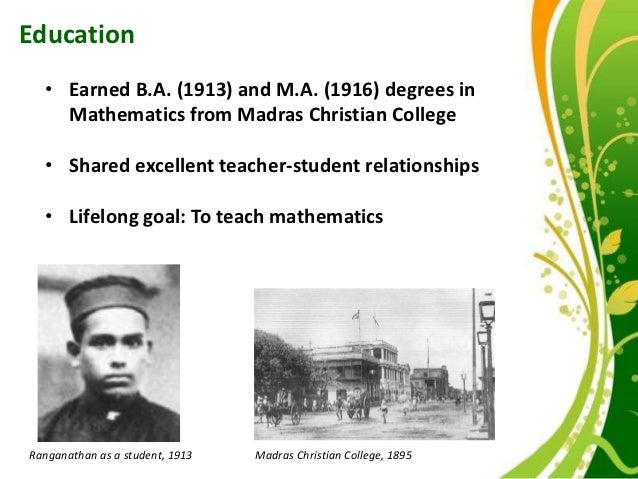 Education

• Earned B.A. (1913) and M.A. (1916) degrees in Mathematics from Madras Christian College

• Shared excellent teacher-student relationships

• Lifelong goal: To teach mathematics

Ranganathan as a student, 1913

Madras Christian College, 1895